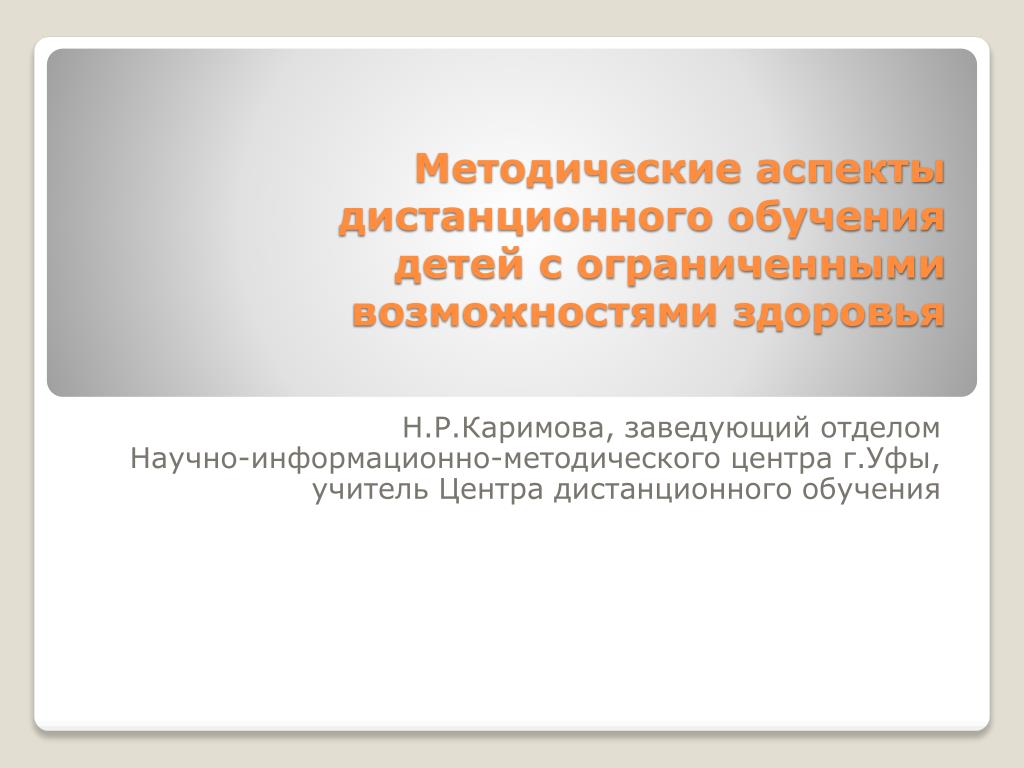 Методические аспекты дистанционного обучения детей с ограниченными возможностями здоровья

Н.Р.Каримова, заведующий отделом Научно-информационно-методического центра г.Уфы, учитель Центра дистанционного обучения